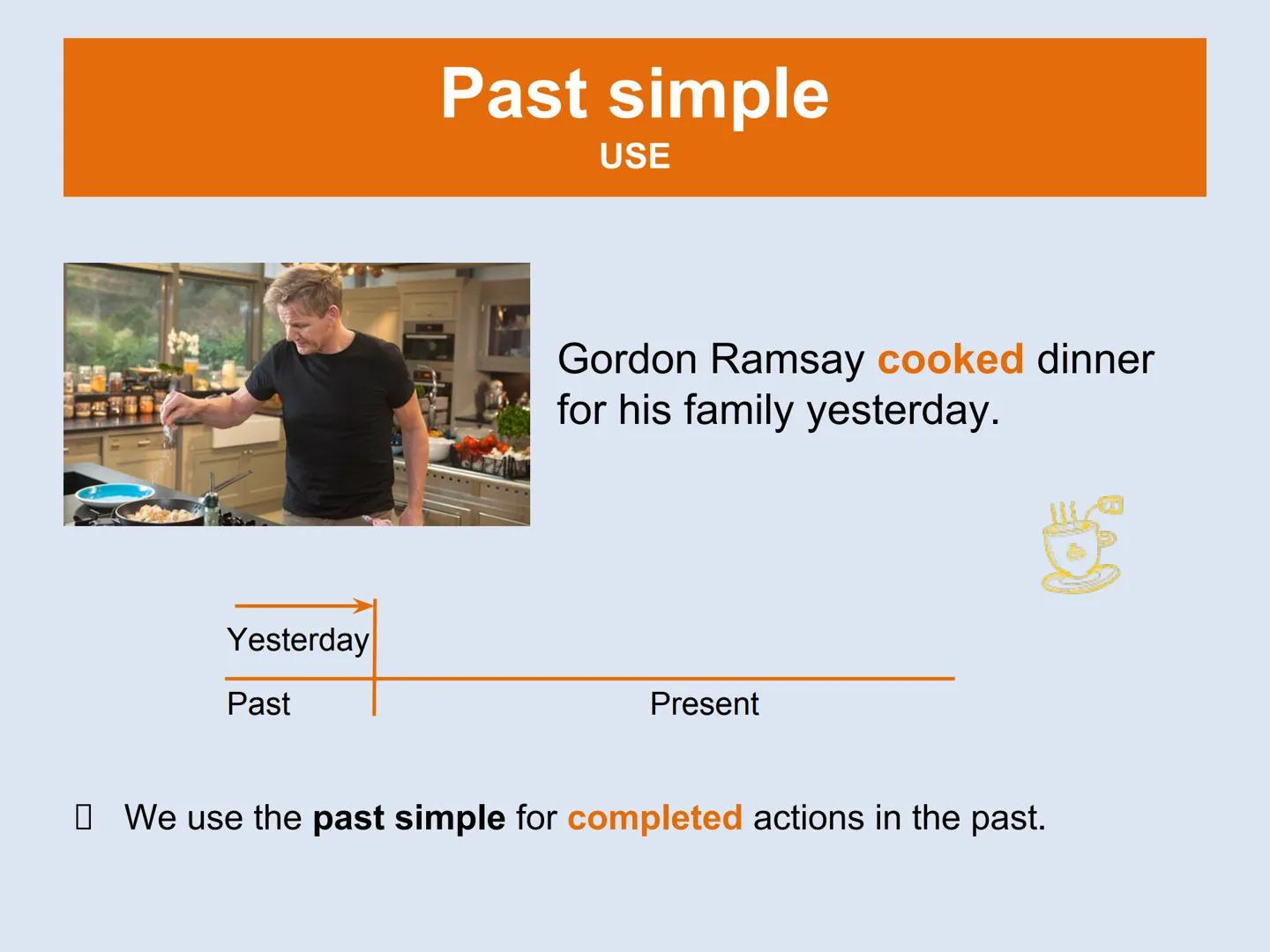 Past simple
USE

Gordon Ramsay cooked dinner for his family yesterday.

Yesterday
Past
Present

We use the past simple for completed actions in the past.